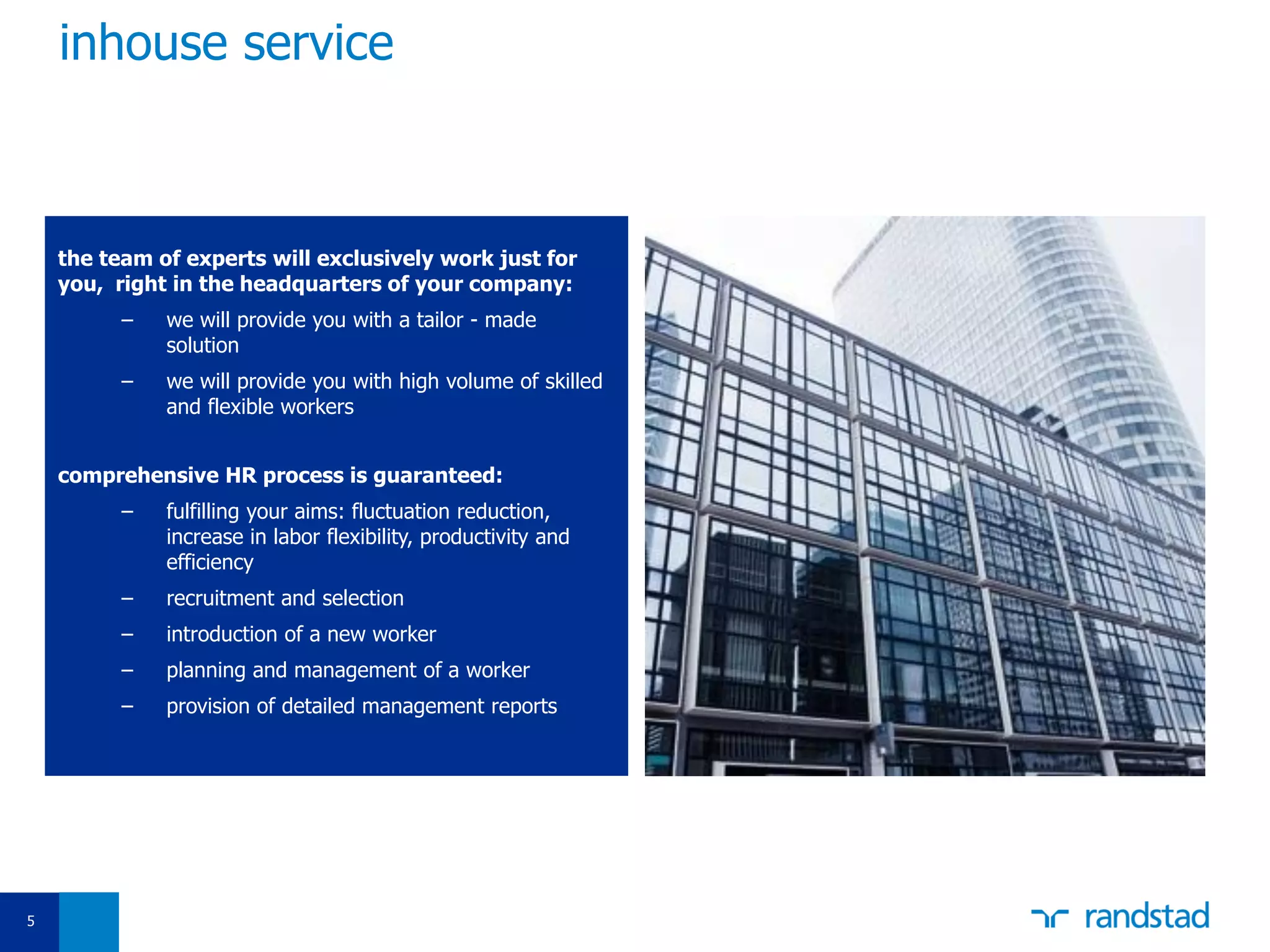 inhouse service

the team of experts will exclusively work just for you,  right in the headquarters of your company:

– we will provide you with a tailor - made solution

– we will provide you with high volume of skilled and flexible workers

comprehensive HR process is guaranteed:

– fulfilling your aims: fluctuation reduction, increase in labor flexibility, productivity and efficiency

– recruitment and selection

– introduction of a new worker

– planning and management of a worker

– provision of detailed management reports

5

randstad